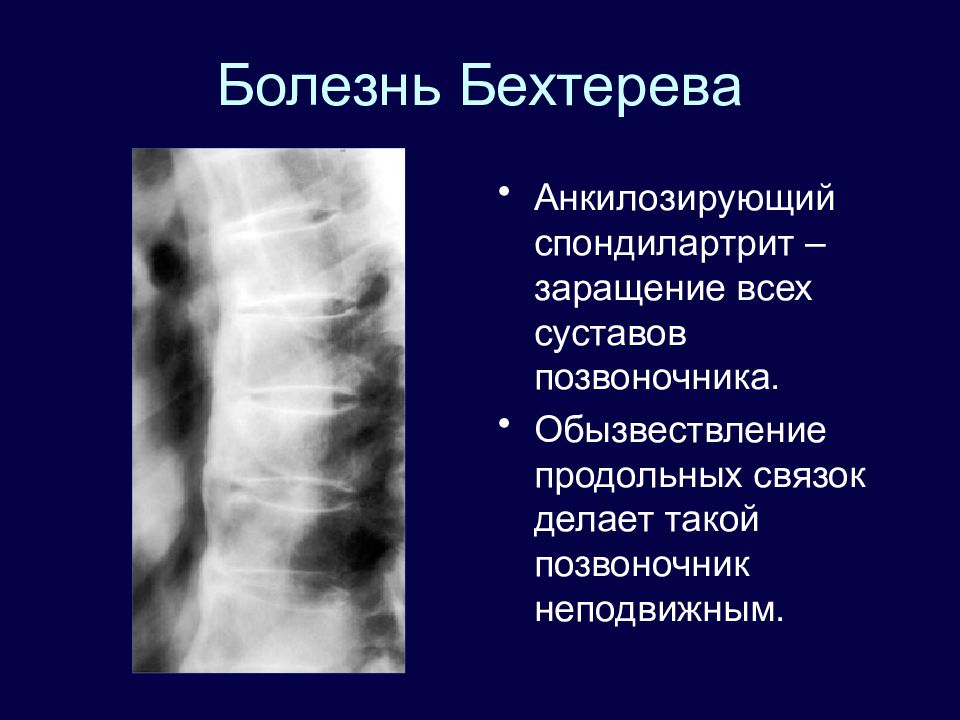 Болезнь Бехтерева

• Анкилозирующий спондилартрит – заращение всех суставов позвоночника.

• Обызвествление продольных связок делает такой позвоночник неподвижным.